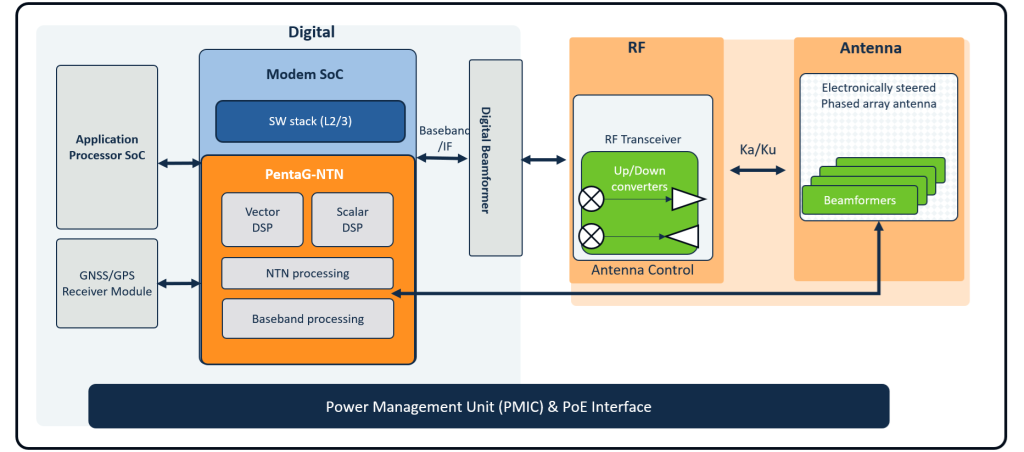 Digital

Application Processor SoC

GNSS/GPS Receiver Module

Modem SoC

SW stack (L2/3)

PentaG-NTN

Vector DSP

Scalar DSP

NTN processing

Baseband processing

Baseband /IF

Digital Beamformer

RF

RF Transceiver

Up/Down converters

Antenna Control

Ka/Ku

Antenna

Electronically steered Phased array antenna

Beamformers

Power Management Unit (PMIC) & PoE Interface